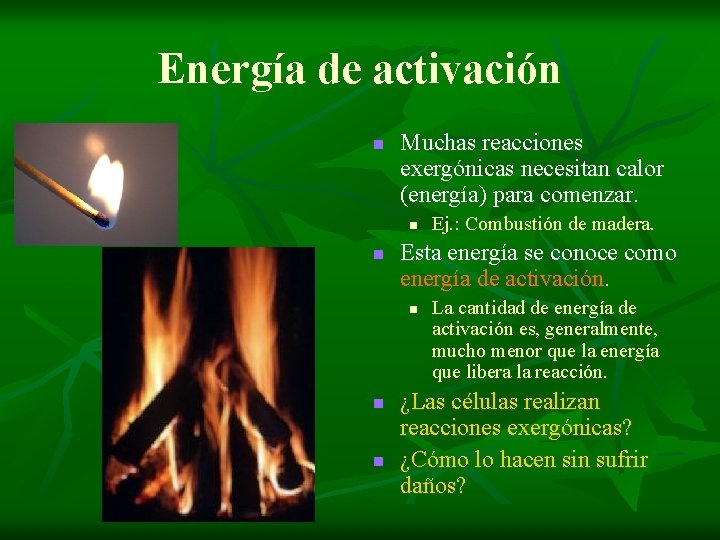 Energía de activación

- Muchas reacciones exergónicas necesitan calor (energía) para comenzar.
  - Ej.: Combustión de madera.
- Esta energía se conoce como energía de activación.
  - La cantidad de energía de activación es, generalmente, mucho menor que la energía que libera la reacción.
- ¿Las células realizan reacciones exergónicas?
- ¿Cómo lo hacen sin sufrir daños?